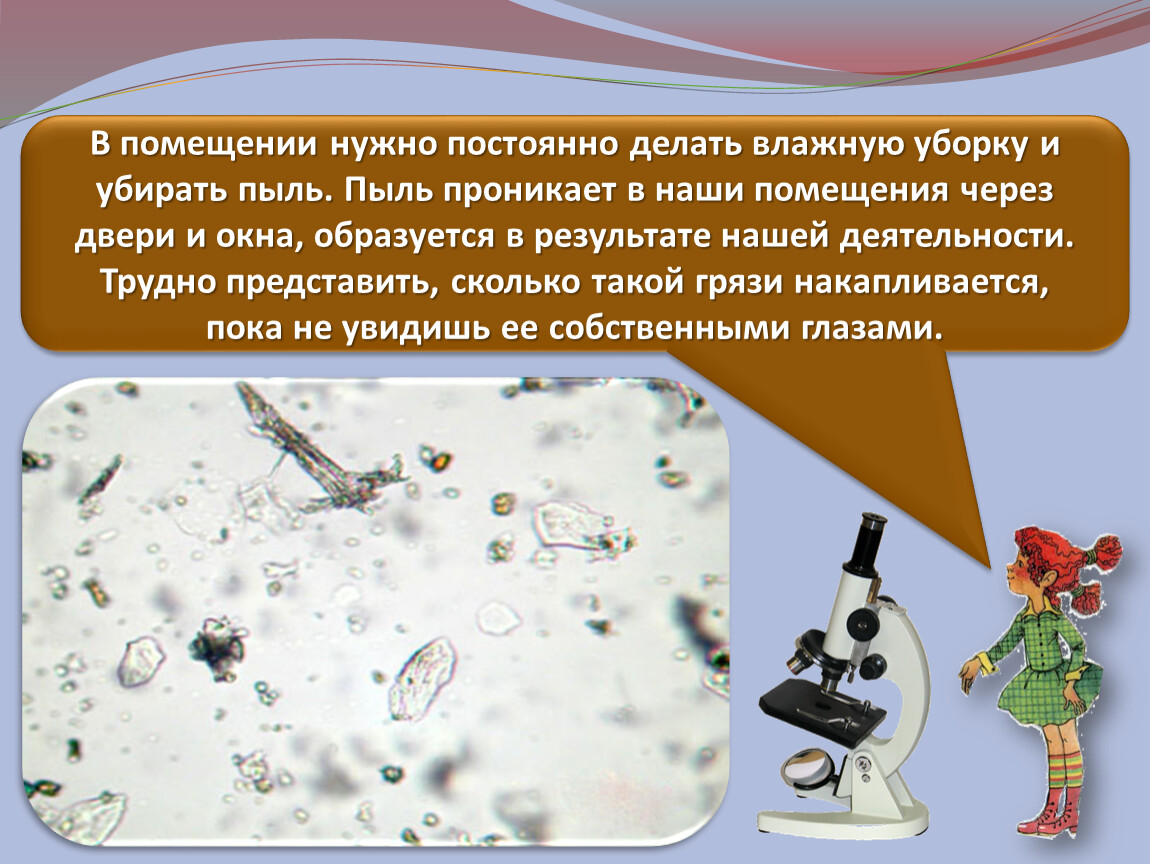 В помещении нужно постоянно делать влажную уборку и убирать пыль. Пыль проникает в наши помещения через двери и окна, образуется в результате нашей деятельности. Трудно представить, сколько такой грязи накапливается, пока не увидишь ее собственными глазами.